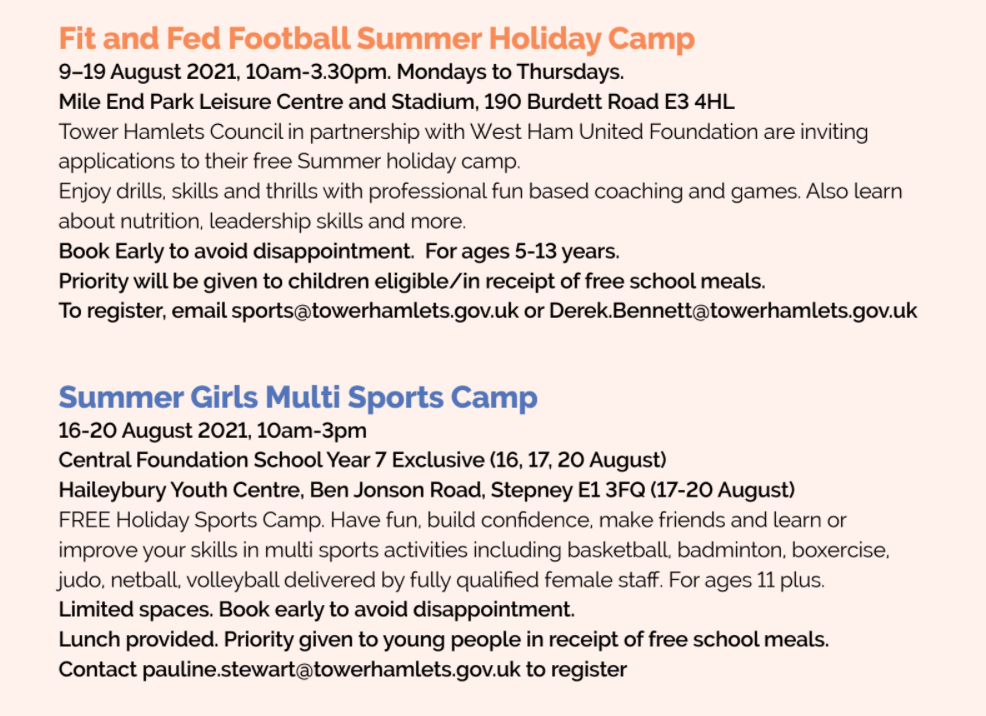 Fit and Fed Football Summer Holiday Camp
9–19 August 2021, 10am-3.30pm. Mondays to Thursdays.
Mile End Park Leisure Centre and Stadium, 190 Burdett Road E3 4HL
Tower Hamlets Council in partnership with West Ham United Foundation are inviting applications to their free Summer holiday camp.
Enjoy drills, skills and thrills with professional fun based coaching and games. Also learn about nutrition, leadership skills and more.
Book Early to avoid disappointment. For ages 5-13 years.
Priority will be given to children eligible/in receipt of free school meals.
To register, email sports@towerhamlets.gov.uk or Derek.Bennett@towerhamlets.gov.uk

Summer Girls Multi Sports Camp
16-20 August 2021, 10am-3pm
Central Foundation School Year 7 Exclusive (16, 17, 20 August)
Haileybury Youth Centre, Ben Jonson Road, Stepney E1 3FQ (17-20 August)
FREE Holiday Sports Camp. Have fun, build confidence, make friends and learn or improve your skills in multi sports activities including basketball, badminton, boxercise, judo, netball, volleyball delivered by fully qualified female staff. For ages 11 plus.
Limited spaces. Book early to avoid disappointment.
Lunch provided. Priority given to young people in receipt of free school meals.
Contact pauline.stewart@towerhamlets.gov.uk to register